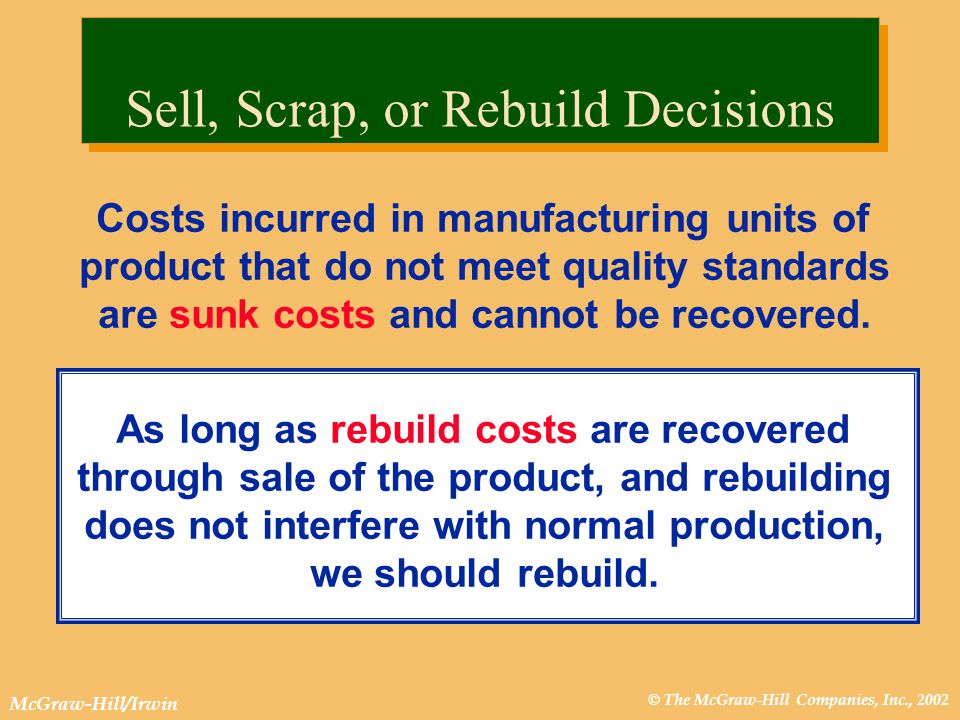 Sell, Scrap, or Rebuild Decisions

Costs incurred in manufacturing units of product that do not meet quality standards are sunk costs and cannot be recovered.

As long as rebuild costs are recovered through sale of the product, and rebuilding does not interfere with normal production, we should rebuild.

McGraw-Hill/Irwin

© The McGraw-Hill Companies, Inc., 2002